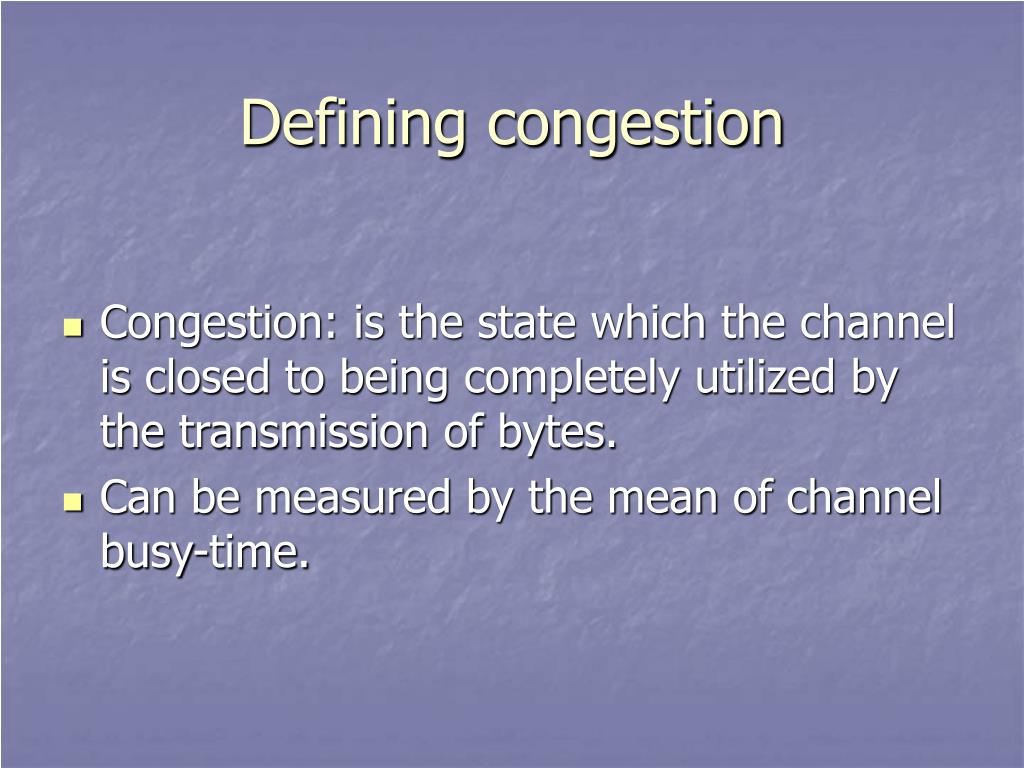 Defining congestion

- Congestion: is the state which the channel is closed to being completely utilized by the transmission of bytes.
- Can be measured by the mean of channel busy-time.